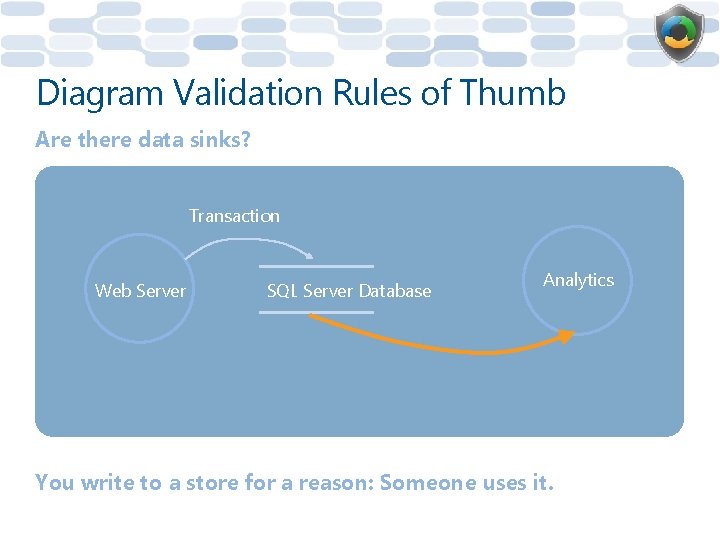 Diagram Validation Rules of Thumb

Are there data sinks?

Transaction

Web Server

SQL Server Database

Analytics

You write to a store for a reason: Someone uses it.